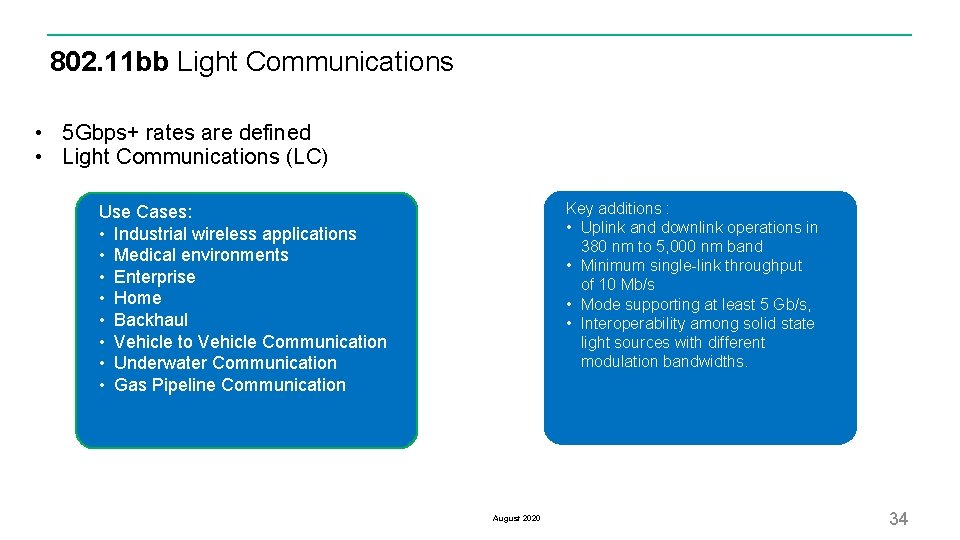 802.11bb Light Communications

• 5Gbps+ rates are defined
• Light Communications (LC)

Use Cases:
• Industrial wireless applications
• Medical environments
• Enterprise
• Home
• Backhaul
• Vehicle to Vehicle Communication
• Underwater Communication
• Gas Pipeline Communication

Key additions :
• Uplink and downlink operations in 380 nm to 5,000 nm band
• Minimum single-link throughput of 10 Mb/s
• Mode supporting at least 5 Gb/s,
• Interoperability among solid state light sources with different modulation bandwidths.

August 2020

34